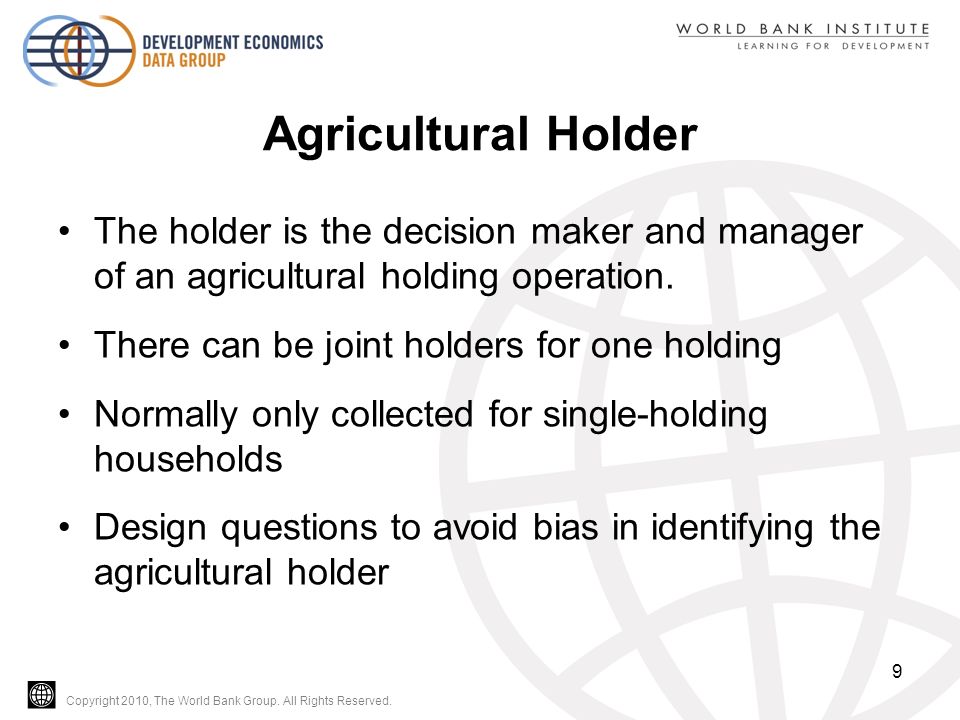 DEVELOPMENT ECONOMICS
DATA GROUP

WORLD BANK INSTITUTE
LEARNING FOR DEVELOPMENT

Agricultural Holder

• The holder is the decision maker and manager of an agricultural holding operation.

• There can be joint holders for one holding

• Normally only collected for single-holding households

• Design questions to avoid bias in identifying the agricultural holder

9

Copyright 2010, The World Bank Group. All Rights Reserved.